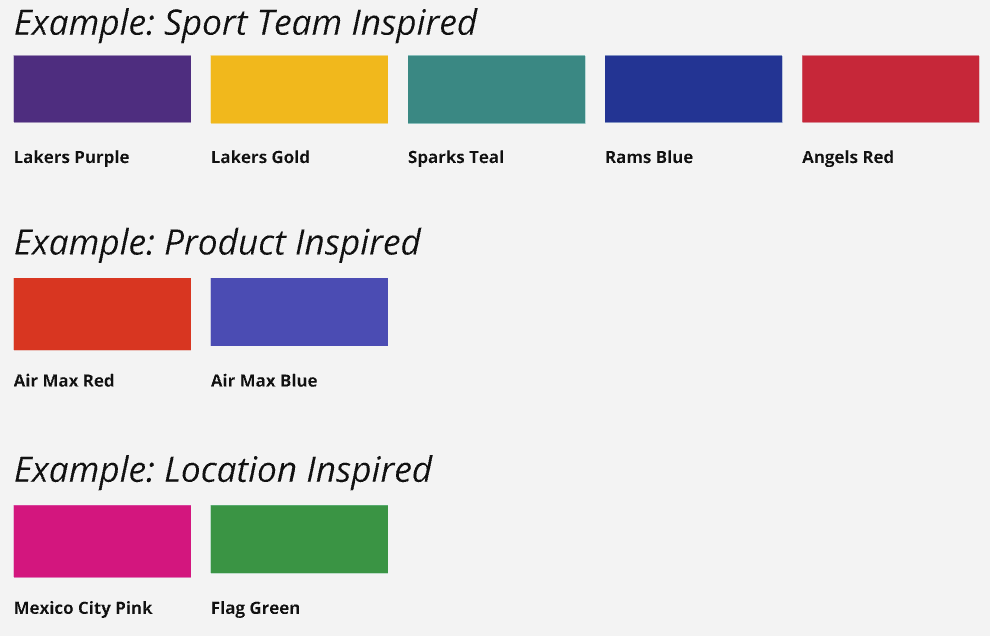 Example: Sport Team Inspired

Lakers Purple

Lakers Gold

Sparks Teal

Rams Blue

Angels Red

Example: Product Inspired

Air Max Red

Air Max Blue

Example: Location Inspired

Mexico City Pink

Flag Green